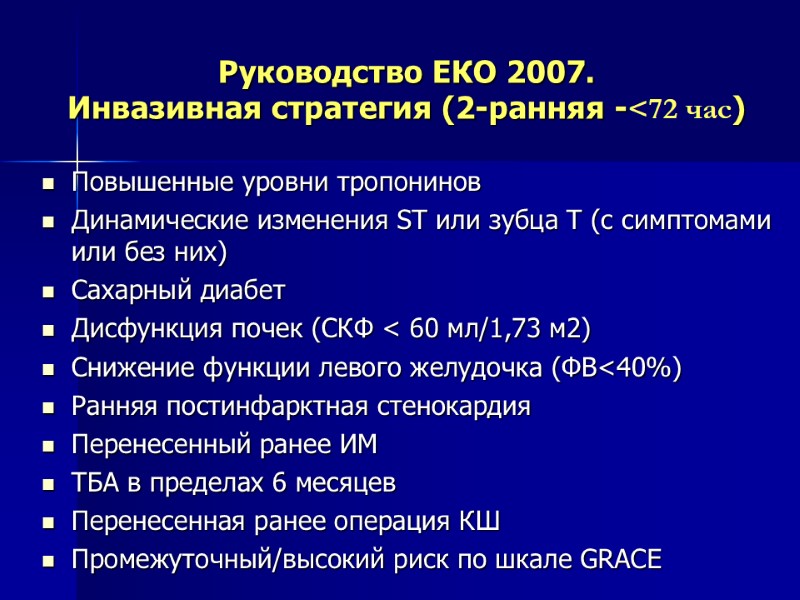 Руководство ЕКО 2007.
Инвазивная стратегия (2-ранняя -<72 час)

- Повышенные уровни тропонинов
- Динамические изменения ST или зубца T (с симптомами или без них)
- Сахарный диабет
- Дисфункция почек (СКФ < 60 мл/1,73 м2)
- Снижение функции левого желудочка (ФВ<40%)
- Ранняя постинфарктная стенокардия
- Перенесенный ранее ИМ
- ТБА в пределах 6 месяцев
- Перенесенная ранее операция КШ
- Промежуточный/высокий риск по шкале GRACE